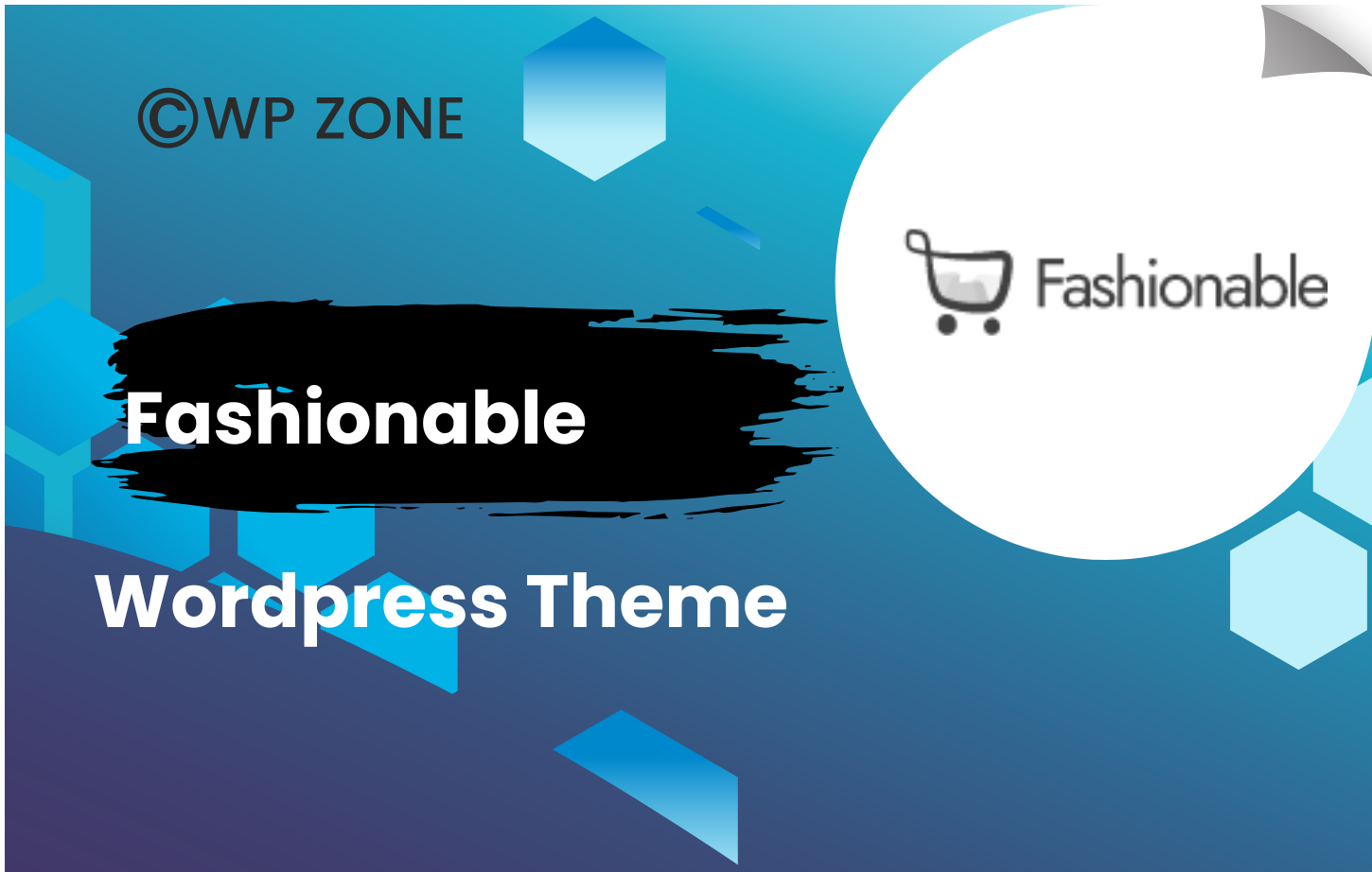 ©WP ZONE

Fashionable

Fashionable

Wordpress Theme